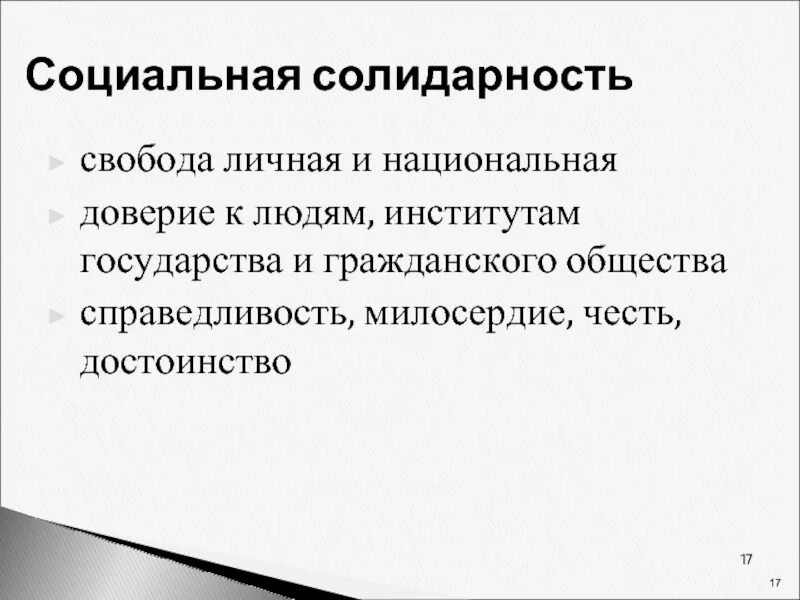 Социальная солидарность

► свобода личная и национальная
► доверие к людям, институтам государства и гражданского общества
► справедливость, милосердие, честь, достоинство

17

17